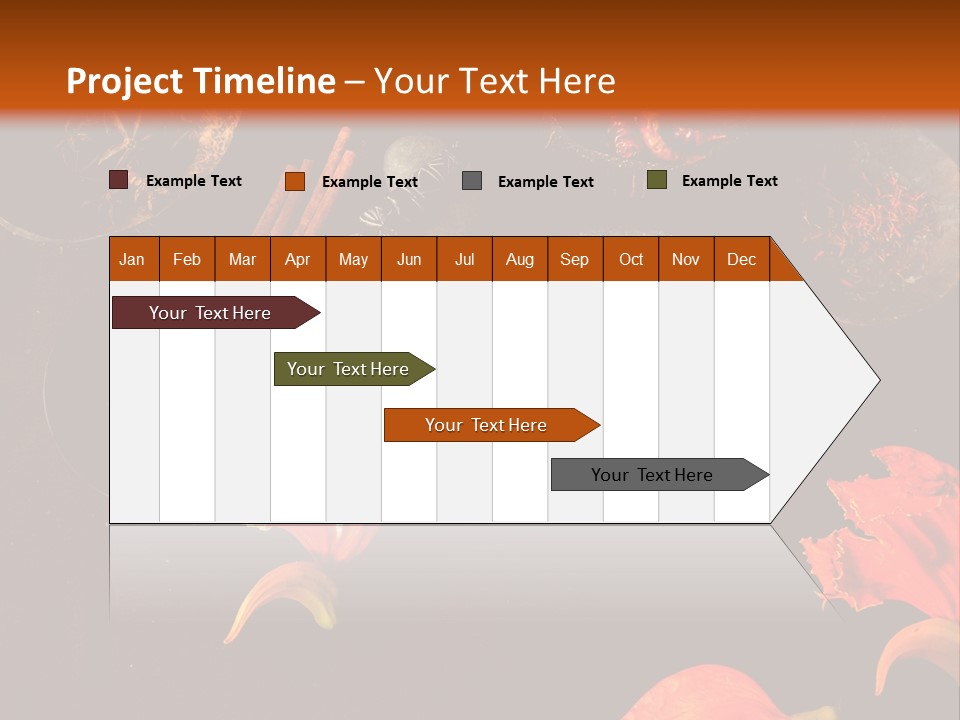 Project Timeline – Your Text Here

Example Text
Example Text
Example Text
Example Text

| Jan | Feb | Mar | Apr | May | Jun | Jul | Aug | Sep | Oct | Nov | Dec |
|---|---|---|---|---|---|---|---|---|---|---|---|

Your Text Here
Your Text Here
Your Text Here
Your Text Here